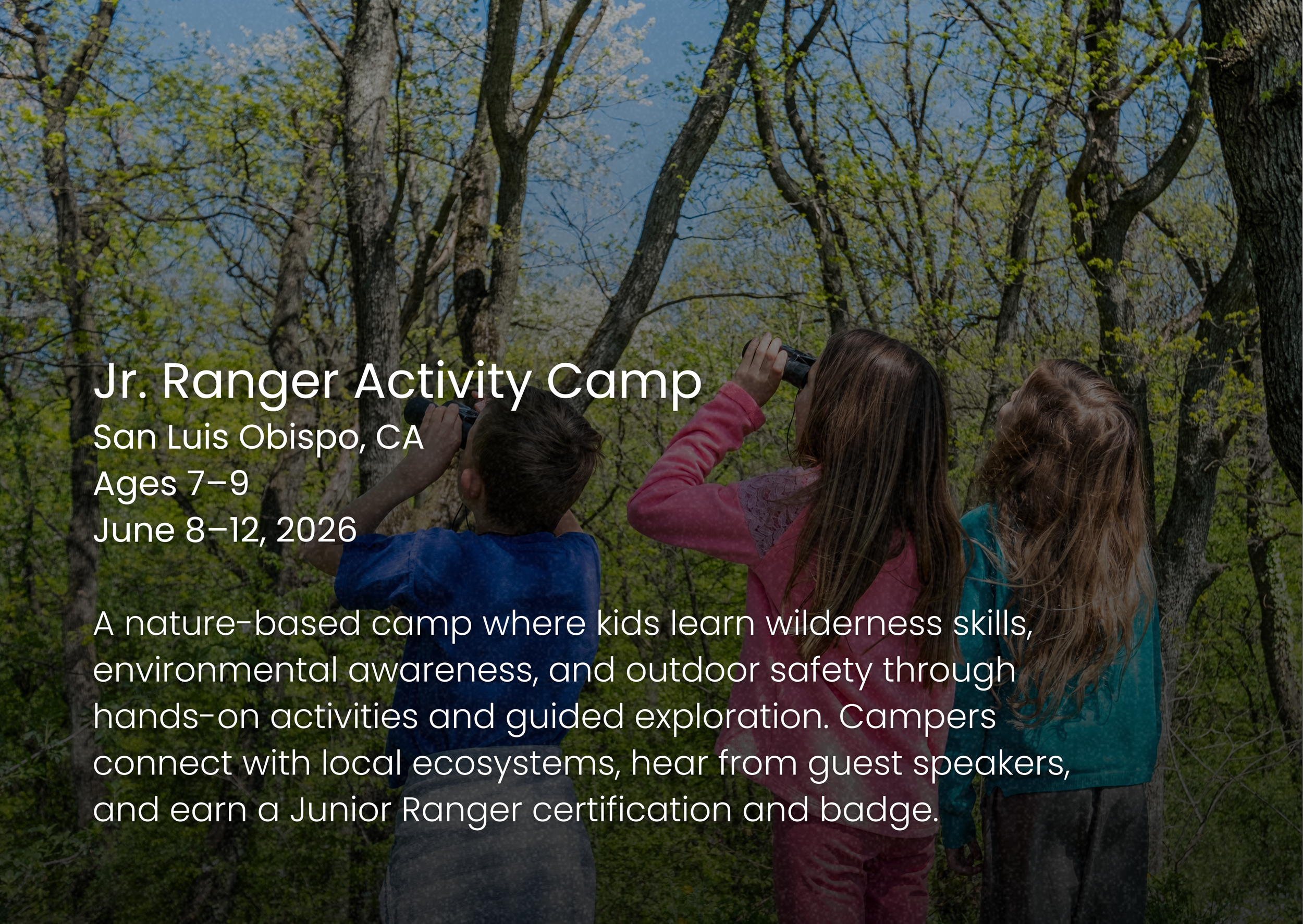 Jr. Ranger Activity Camp
San Luis Obispo, CA
Ages 7–9
June 8–12, 2026

A nature-based camp where kids learn wilderness skills, environmental awareness, and outdoor safety through hands-on activities and guided exploration. Campers connect with local ecosystems, hear from guest speakers, and earn a Junior Ranger certification and badge.